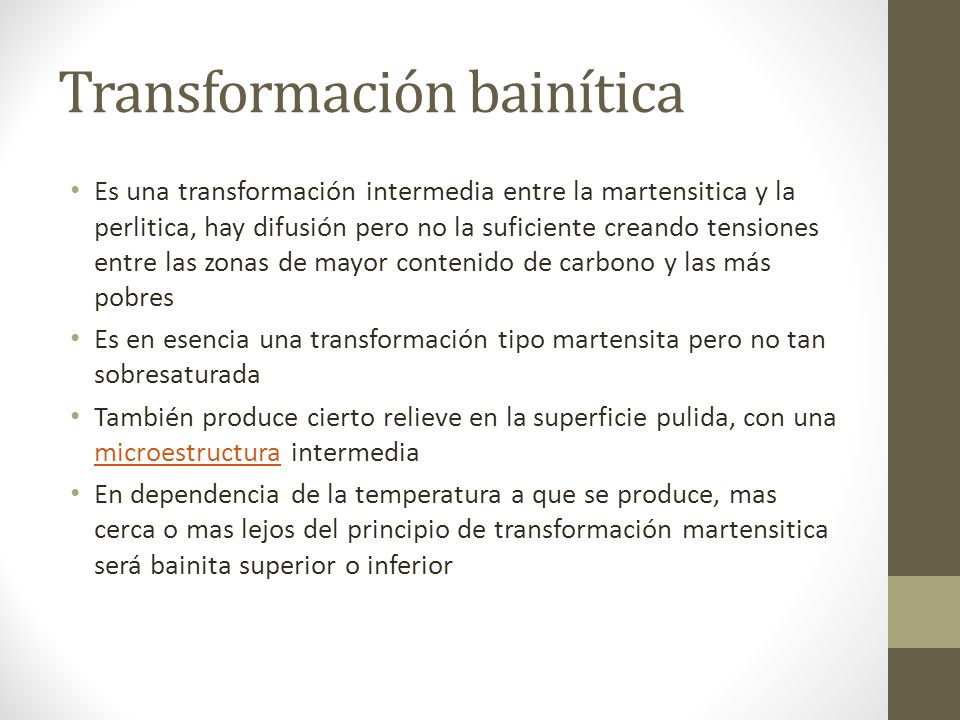 Transformación bainítica

• Es una transformación intermedia entre la martensitica y la perlitica, hay difusión pero no la suficiente creando tensiones entre las zonas de mayor contenido de carbono y las más pobres

• Es en esencia una transformación tipo martensita pero no tan sobresaturada

• También produce cierto relieve en la superficie pulida, con una microestructura intermedia

• En dependencia de la temperatura a que se produce, mas cerca o mas lejos del principio de transformación martensitica será bainita superior o inferior